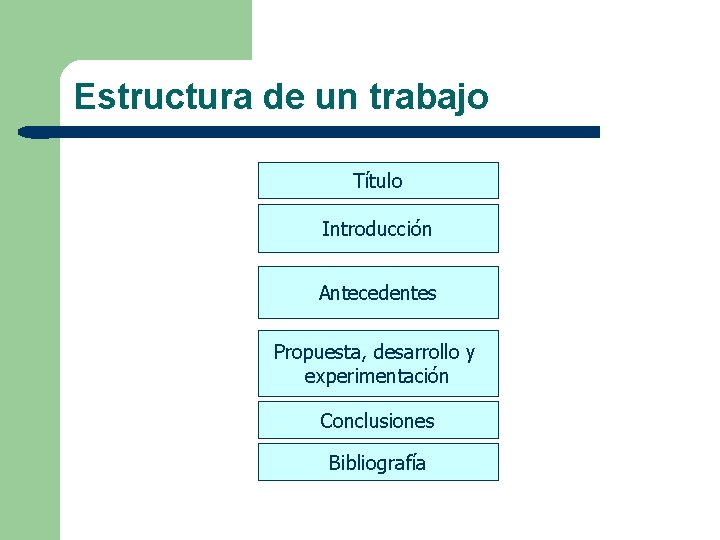 Estructura de un trabajo

Título

Introducción

Antecedentes

Propuesta, desarrollo y experimentación

Conclusiones

Bibliografía